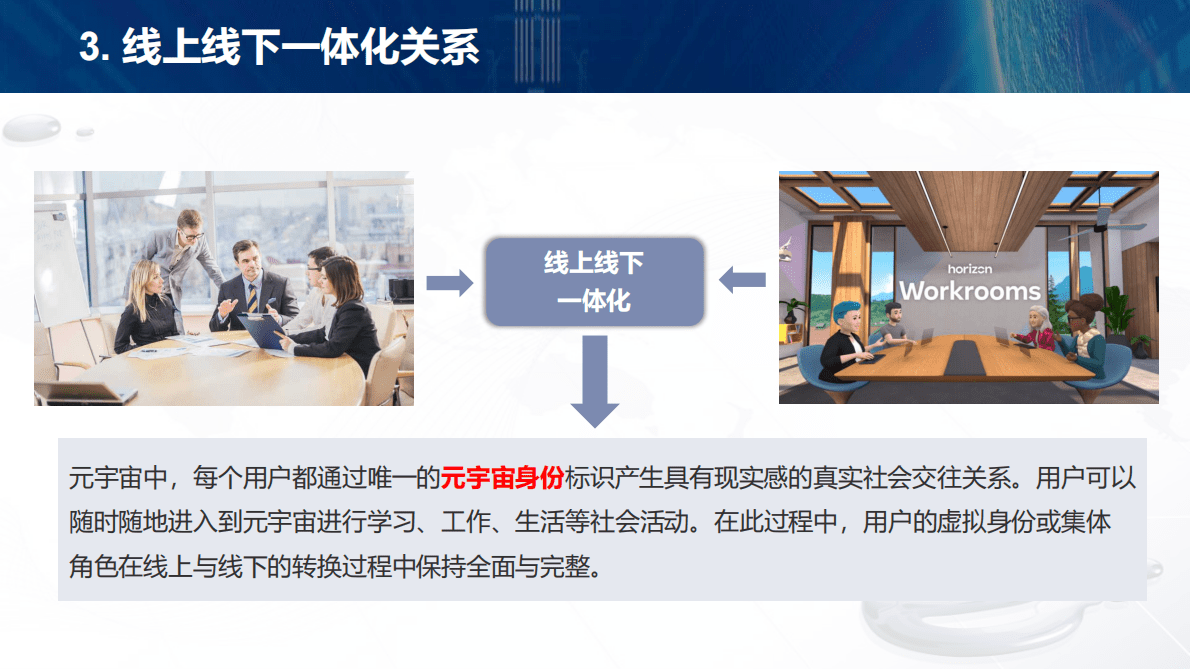 3. 线上线下一体化关系

线上线下
一体化

horizon
Workrooms

元宇宙中，每个用户都通过唯一的元宇宙身份标识产生具有现实感的真实社会交往关系。用户可以随时随地进入到元宇宙进行学习、工作、生活等社会活动。在此过程中，用户的虚拟身份或集体角色在线上与线下的转换过程中保持全面与完整。